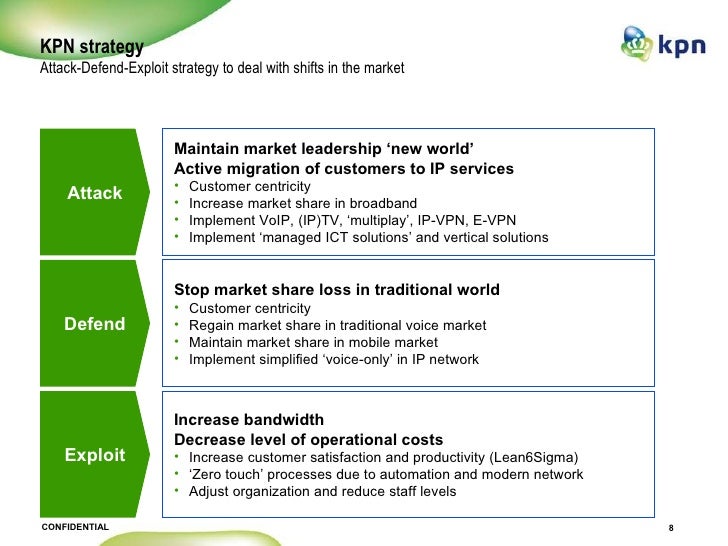 KPN strategy
Attack-Defend-Exploit strategy to deal with shifts in the market

kpn

Attack

Maintain market leadership ‘new world’
Active migration of customers to IP services
• Customer centricity
• Increase market share in broadband
• Implement VoIP, (IP)TV, ‘multiplay’, IP-VPN, E-VPN
• Implement ‘managed ICT solutions’ and vertical solutions

Defend

Stop market share loss in traditional world
• Customer centricity
• Regain market share in traditional voice market
• Maintain market share in mobile market
• Implement simplified ‘voice-only’ in IP network

Exploit

Increase bandwidth
Decrease level of operational costs
• Increase customer satisfaction and productivity (Lean6Sigma)
• ‘Zero touch’ processes due to automation and modern network
• Adjust organization and reduce staff levels

CONFIDENTIAL

8